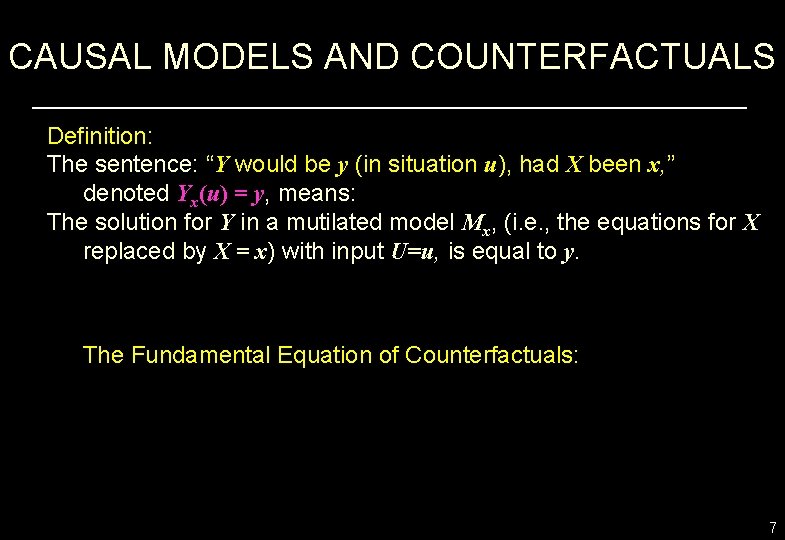 CAUSAL MODELS AND COUNTERFACTUALS

Definition:
The sentence: "$Y$ would be $y$ (in situation $u$), had $X$ been $x$," denoted $Y_x(u) = y$, means:
The solution for $Y$ in a mutilated model $M_x$, (i.e., the equations for $X$ replaced by $X = x$) with input $U=u$, is equal to $y$.

The Fundamental Equation of Counterfactuals:

7